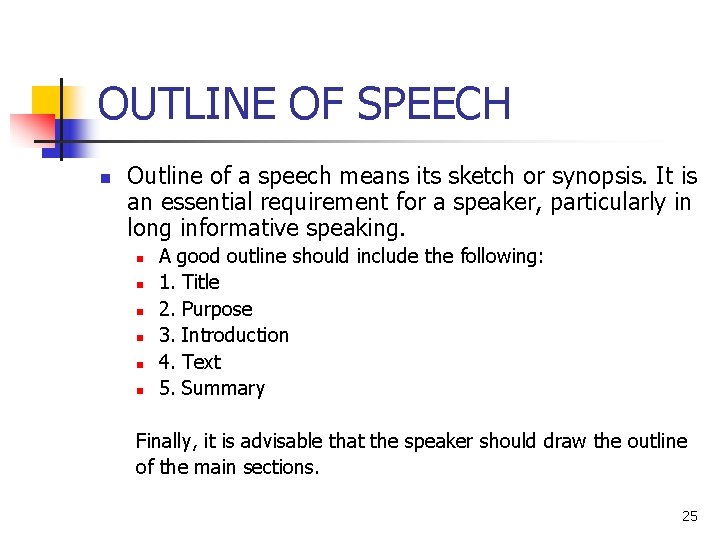 OUTLINE OF SPEECH

- Outline of a speech means its sketch or synopsis. It is an essential requirement for a speaker, particularly in long informative speaking.
  - A good outline should include the following:
  - 1. Title
  - 2. Purpose
  - 3. Introduction
  - 4. Text
  - 5. Summary

Finally, it is advisable that the speaker should draw the outline of the main sections.

25